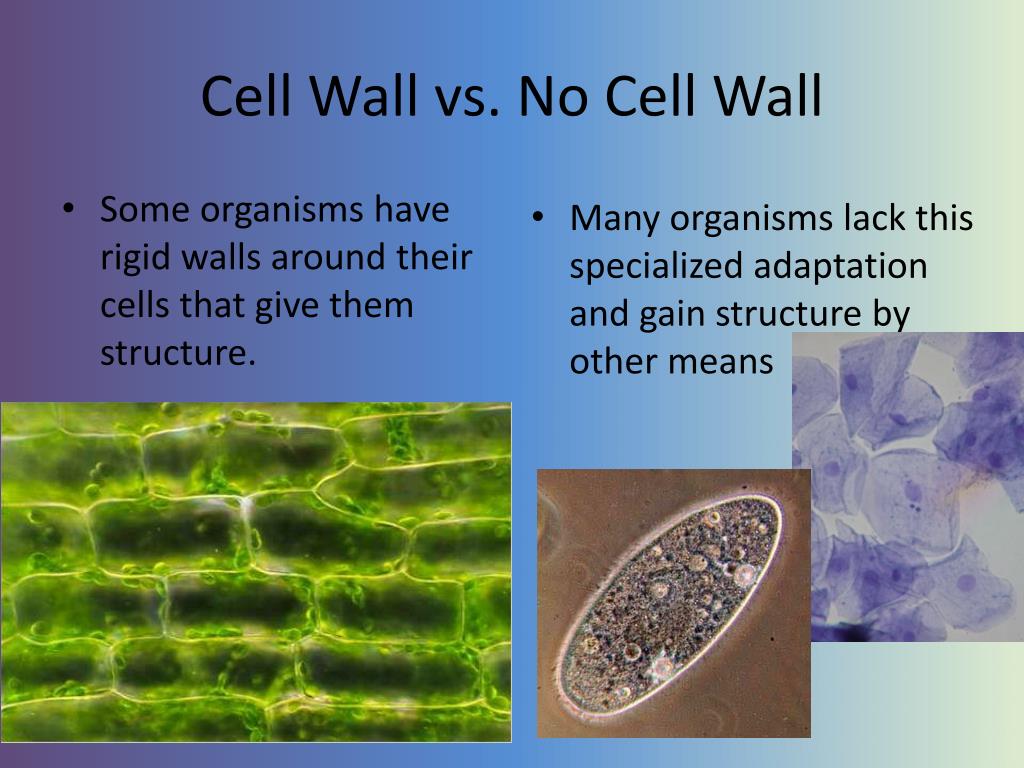 Cell Wall vs. No Cell Wall

• Some organisms have rigid walls around their cells that give them structure.

• Many organisms lack this specialized adaptation and gain structure by other means